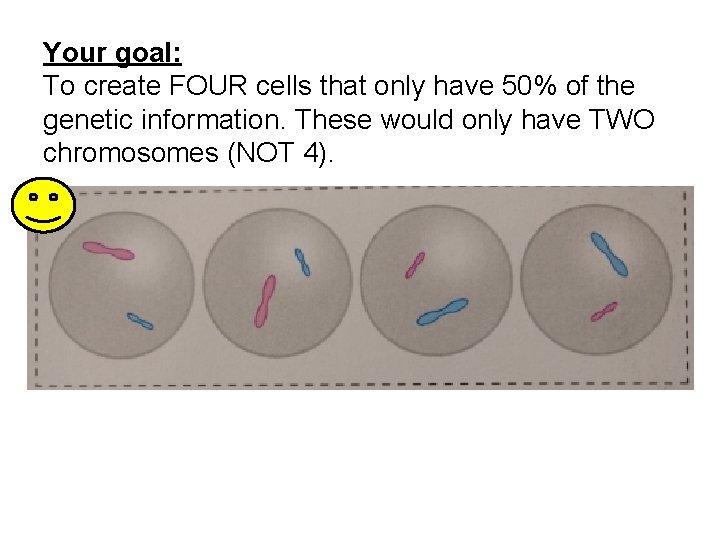 Your goal:
To create FOUR cells that only have 50% of the genetic information. These would only have TWO chromosomes (NOT 4).